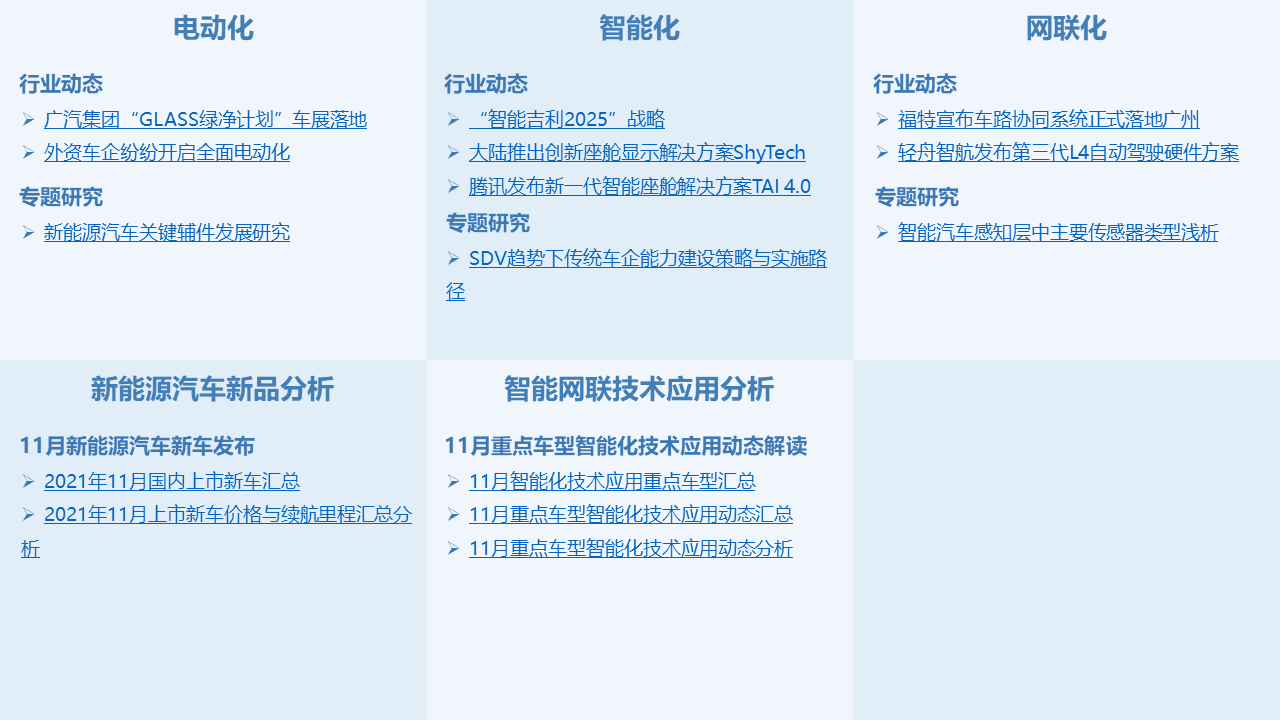 电动化

行业动态
➢ 广汽集团“GLASS绿净计划”车展落地
➢ 外资车企纷纷开启全面电动化

专题研究
➢ 新能源汽车关键辅件发展研究

智能化

行业动态
➢ “智能吉利2025”战略
➢ 大陆推出创新座舱显示解决方案ShyTech
➢ 腾讯发布新一代智能座舱解决方案TAI 4.0

专题研究
➢ SDV趋势下传统车企能力建设策略与实施路径

网联化

行业动态
➢ 福特宣布车路协同系统正式落地广州
➢ 轻舟智航发布第三代L4自动驾驶硬件方案

专题研究
➢ 智能汽车感知层中主要传感器类型浅析

新能源汽车新品分析

11月新能源汽车新车发布
➢ 2021年11月国内上市新车汇总
➢ 2021年11月上市新车价格与续航里程汇总分析

智能网联技术应用分析

11月重点车型智能化技术应用动态解读
➢ 11月智能化技术应用重点车型汇总
➢ 11月重点车型智能化技术应用动态汇总
➢ 11月重点车型智能化技术应用动态分析